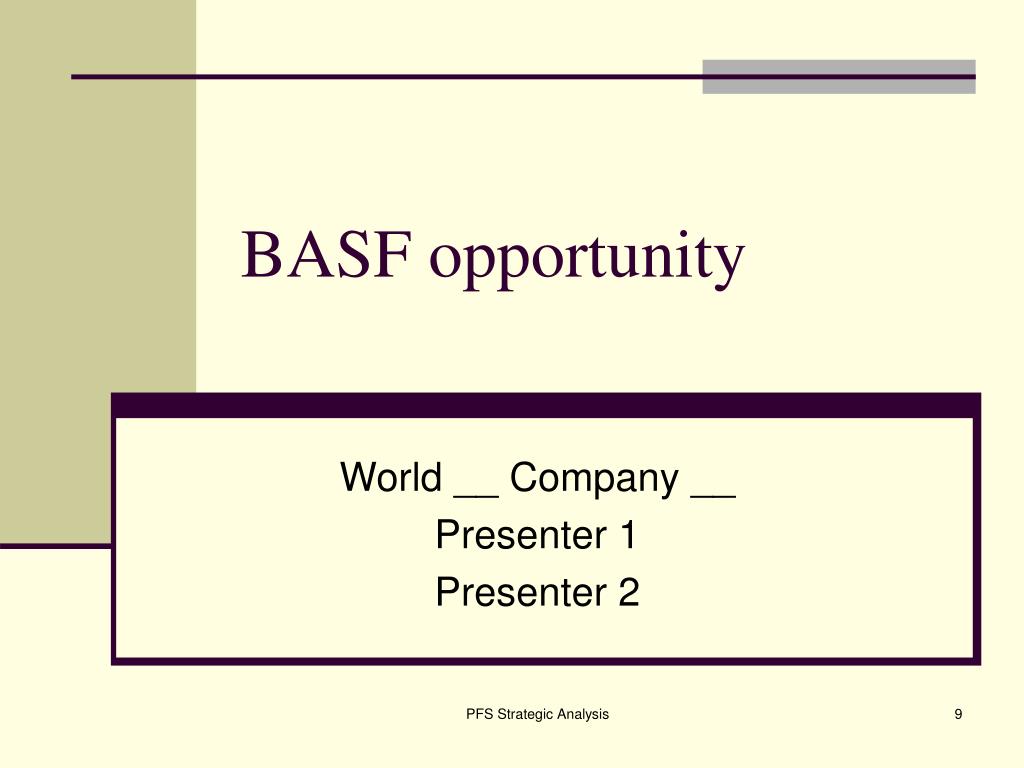 BASF opportunity

World __ Company __
Presenter 1
Presenter 2

PFS Strategic Analysis

9